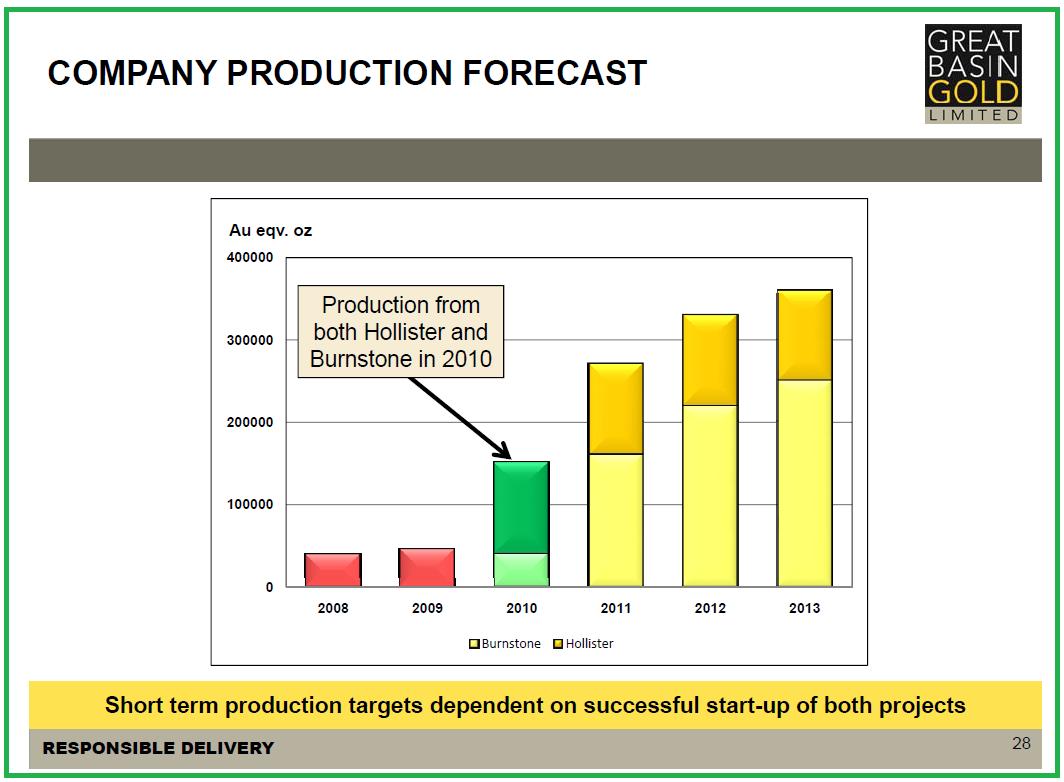 COMPANY PRODUCTION FORECAST

GREAT BASIN GOLD LIMITED

Au eqv. oz

400000
300000
200000
100000
0

Production from both Hollister and Burnstone in 2010

2008 2009 2010 2011 2012 2013

Burnstone Hollister

Short term production targets dependent on successful start-up of both projects

RESPONSIBLE DELIVERY

28